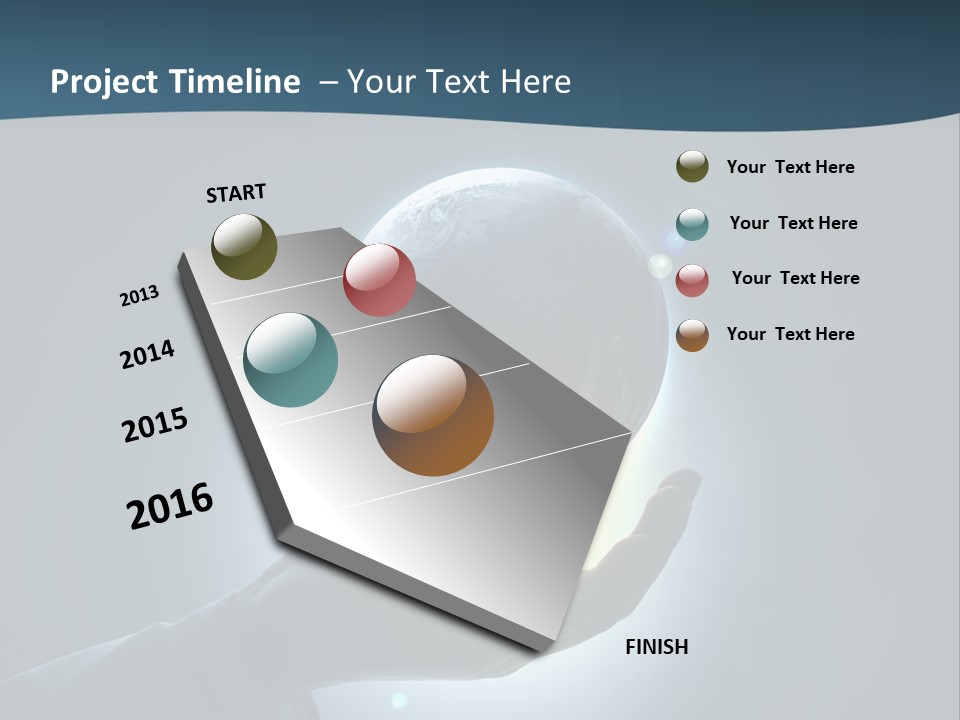 Project Timeline – Your Text Here

START

2013

2014

2015

2016

FINISH

Your Text Here

Your Text Here

Your Text Here

Your Text Here